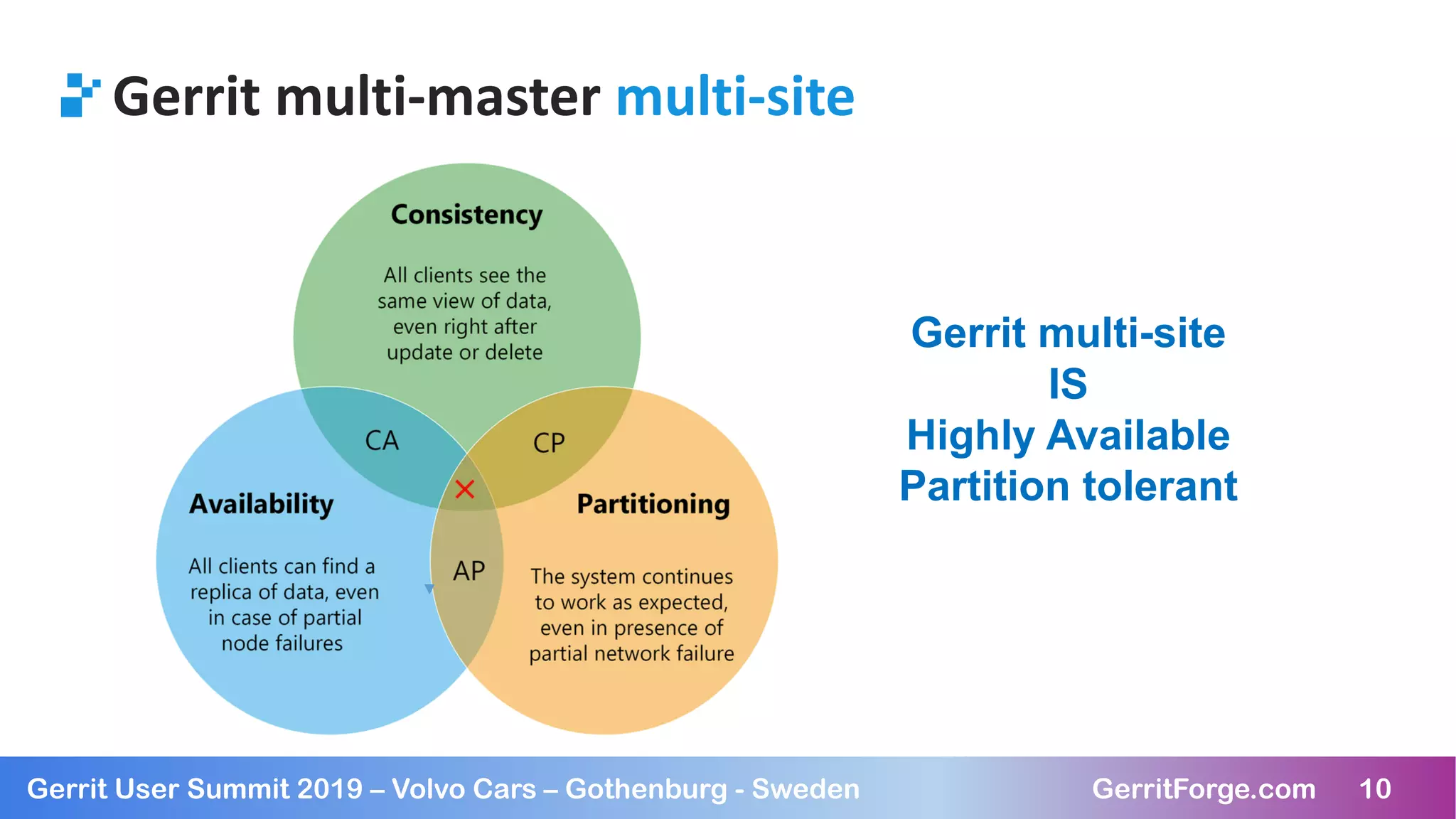 Gerrit multi-master multi-site

Consistency

All clients see the same view of data, even right after update or delete

CA

CP

Availability

All clients can find a replica of data, even in case of partial node failures

AP

Partitioning

The system continues to work as expected, even in presence of partial network failure

Gerrit multi-site
IS
Highly Available
Partition tolerant

Gerrit User Summit 2019 – Volvo Cars – Gothenburg - Sweden

GerritForge.com 10